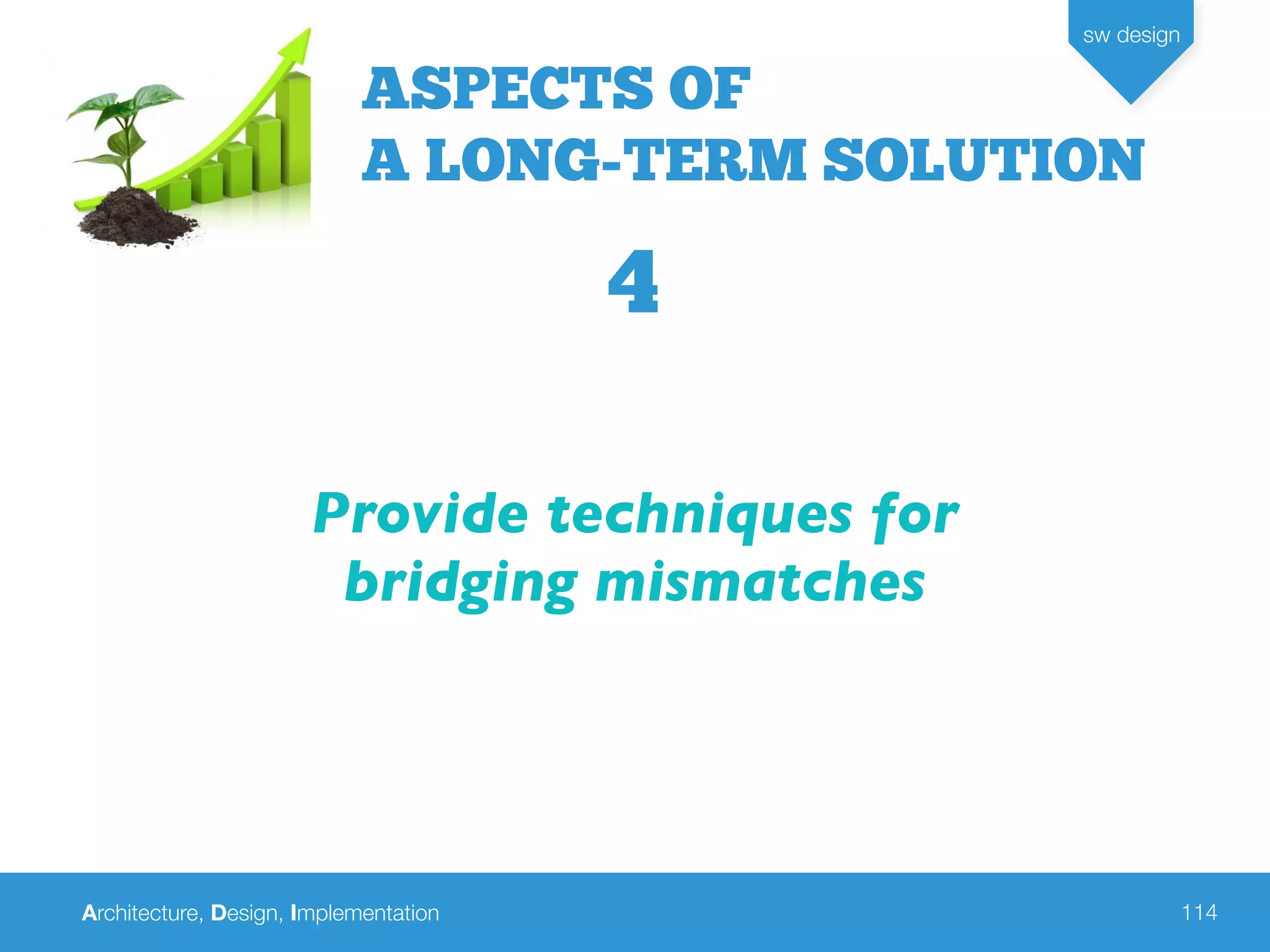 sw design

ASPECTS OF
A LONG-TERM SOLUTION

4

Provide techniques for bridging mismatches

Architecture, Design, Implementation

114